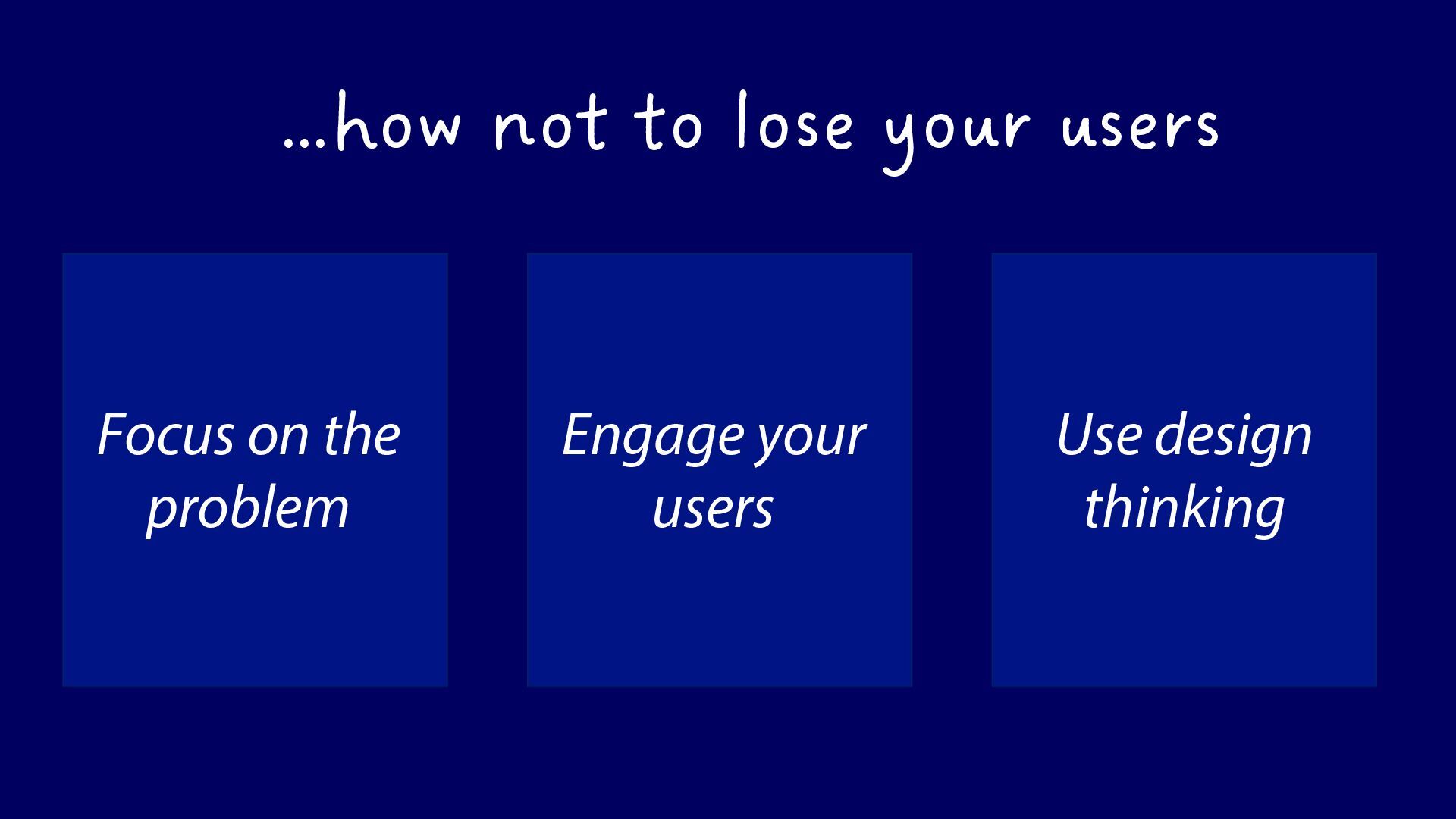 ...how not to lose your users

Focus on the problem

Engage your users

Use design thinking